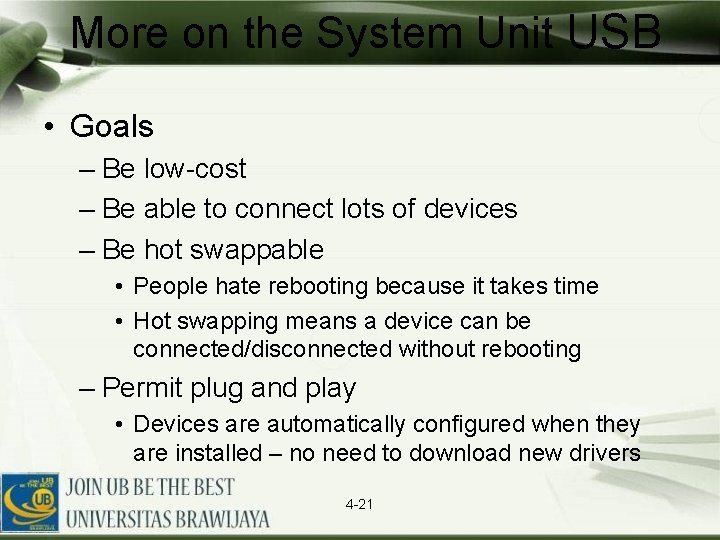 More on the System Unit USB

• Goals
– Be low-cost
– Be able to connect lots of devices
– Be hot swappable
• People hate rebooting because it takes time
• Hot swapping means a device can be connected/disconnected without rebooting
– Permit plug and play
• Devices are automatically configured when they are installed – no need to download new drivers

JOIN UB BE THE BEST
UB
JOIN UB BE THE BEST
UNIVERSITAS BRAWIJAYA

4-21